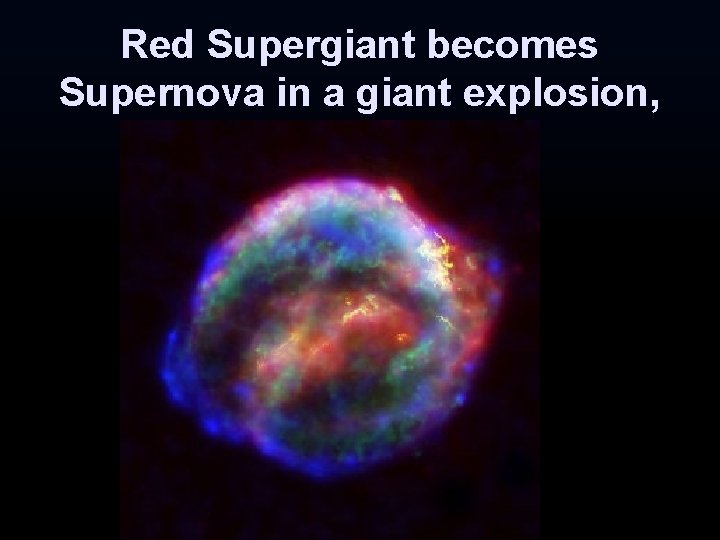 Red Supergiant becomes Supernova in a giant explosion,